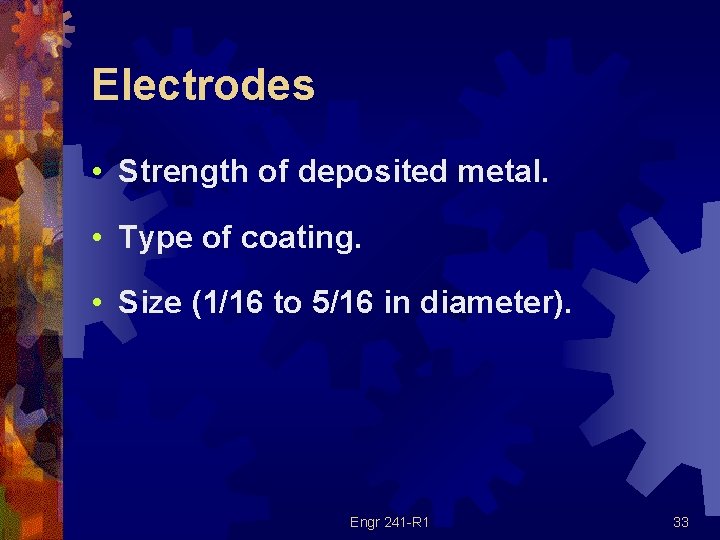 Electrodes

• Strength of deposited metal.

• Type of coating.

• Size (1/16 to 5/16 in diameter).

Engr 241-R1

33